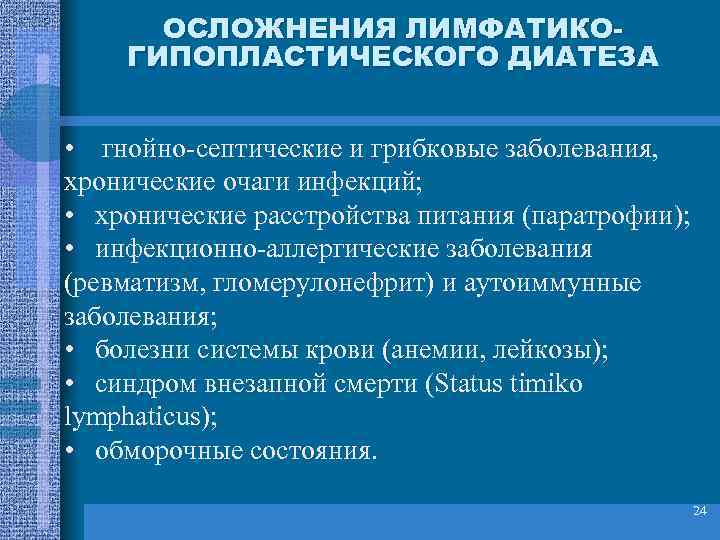 ОСЛОЖНЕНИЯ ЛИМФАТИКО-ГИПОПЛАСТИЧЕСКОГО ДИАТЕЗА

• гнойно-септические и грибковые заболевания, хронические очаги инфекций;
• хронические расстройства питания (паратрофии);
• инфекционно-аллергические заболевания (ревматизм, гломерулонефрит) и аутоиммунные заболевания;
• болезни системы крови (анемии, лейкозы);
• синдром внезапной смерти (Status timiko lymphaticus);
• обморочные состояния.

24